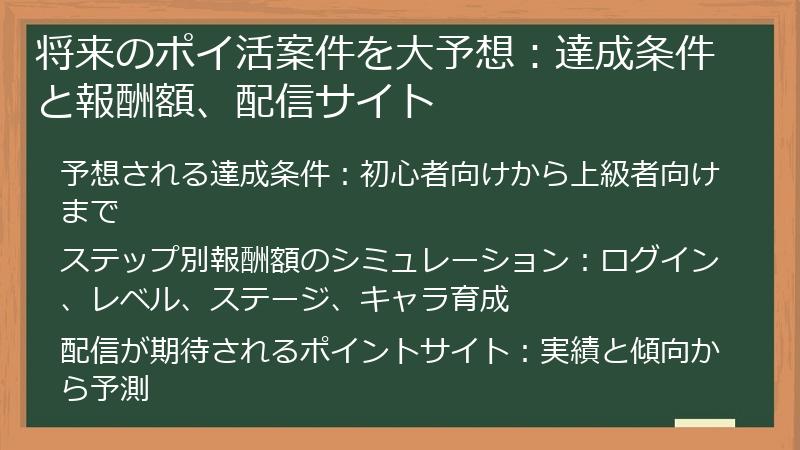 将来のポイ活案件を大予想：達成条件と報酬額、配信サイト

予想される達成条件：初心者向けから上級者向けまで

ステップ別報酬額のシミュレーション：ログイン、レベル、ステージ、キャラ育成

配信が期待されるポイントサイト：実績と傾向から予測